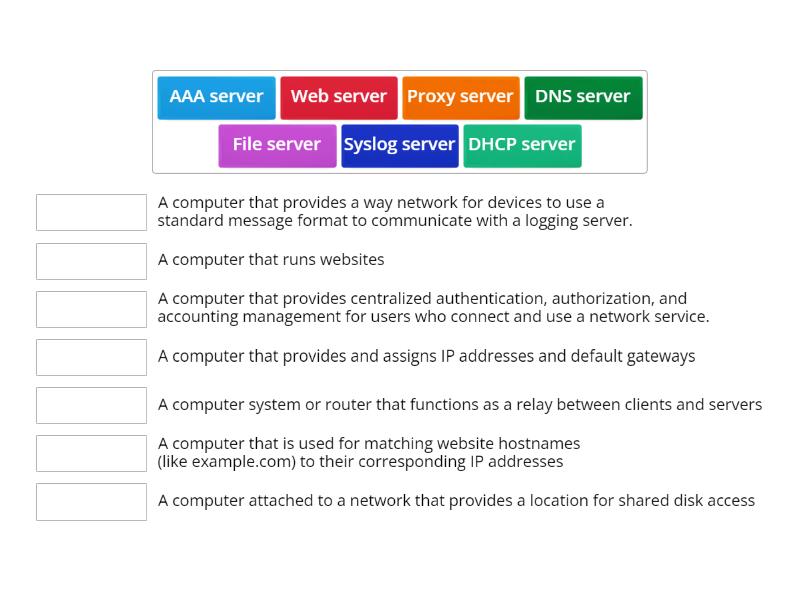 AAA server Web server Proxy server DNS server
File server Syslog server DHCP server

A computer that provides a way network for devices to use a standard message format to communicate with a logging server.

A computer that runs websites

A computer that provides centralized authentication, authorization, and accounting management for users who connect and use a network service.

A computer that provides and assigns IP addresses and default gateways

A computer system or router that functions as a relay between clients and servers

A computer that is used for matching website hostnames (like example.com) to their corresponding IP addresses

A computer attached to a network that provides a location for shared disk access